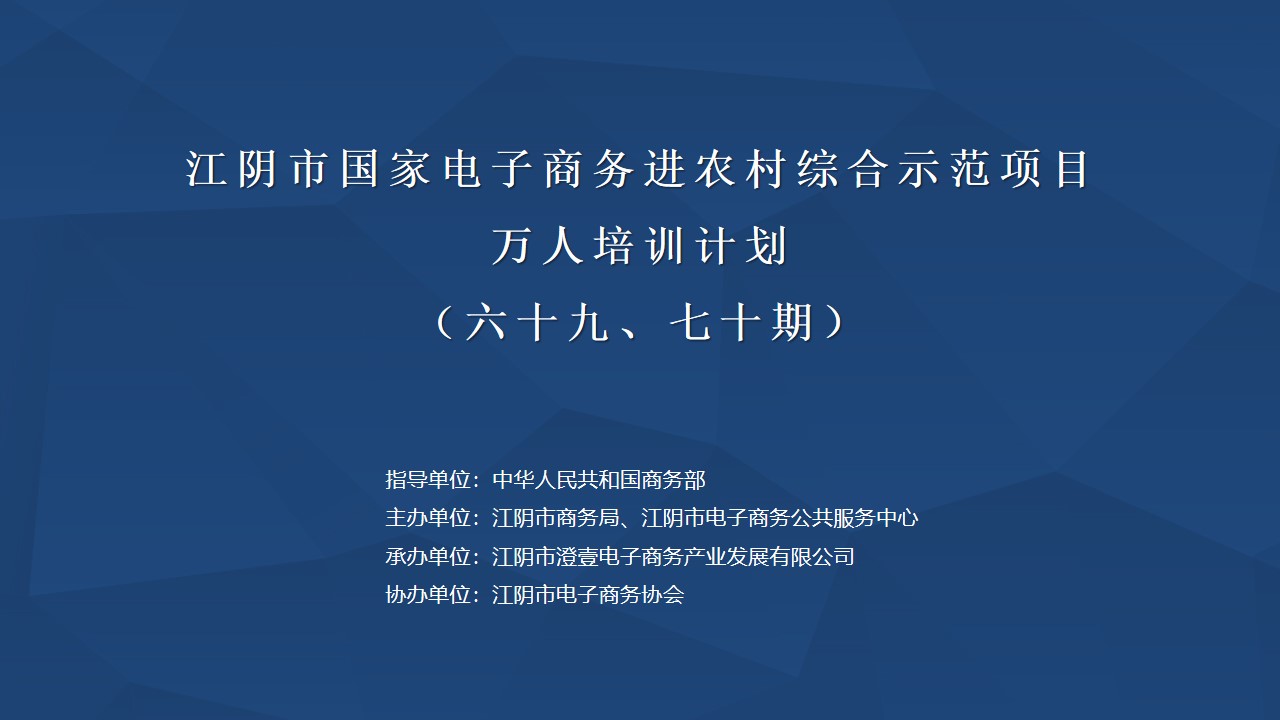 江阴市国家电子商务进农村综合示范项目
万人培训计划
（六十九、七十期）

指导单位：中华人民共和国商务部
主办单位：江阴市商务局、江阴市电子商务公共服务中心
承办单位：江阴市澄壹电子商务产业发展有限公司
协办单位：江阴市电子商务协会